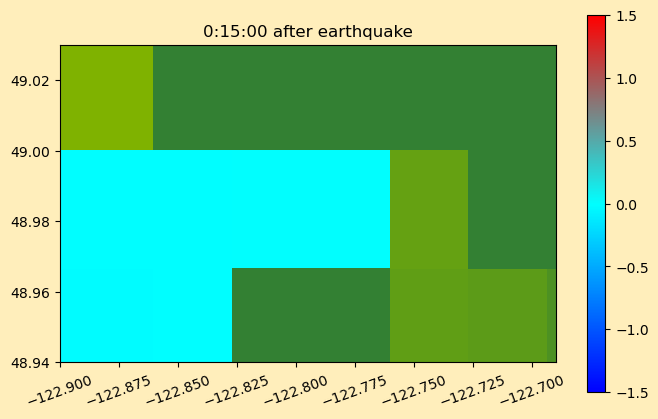 0:15:00 after earthquake

49.02
49.00
48.98
48.96
48.94

−122.900 −122.875 −122.850 −122.825 −122.800 −122.775 −122.750 −122.725 −122.700

1.5
1.0
0.5
0.0
−0.5
−1.0
−1.5